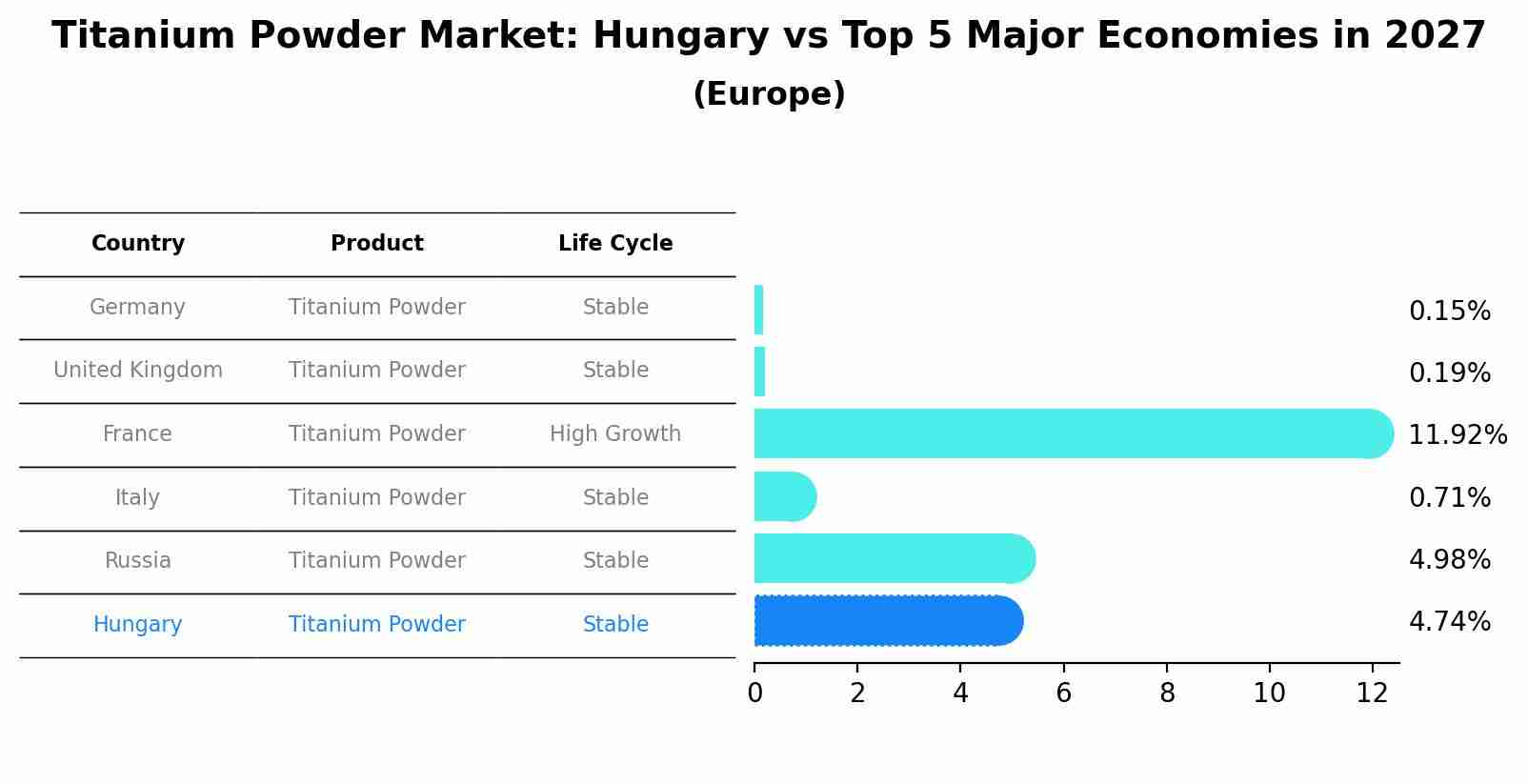 Titanium Powder Market: Hungary vs Top 5 Major Economies in 2027
(Europe)

| Country | Product | Life Cycle |
|---|---|---|
| Germany | Titanium Powder | Stable |
| United Kingdom | Titanium Powder | Stable |
| France | Titanium Powder | High Growth |
| Italy | Titanium Powder | Stable |
| Russia | Titanium Powder | Stable |
| Hungary | Titanium Powder | Stable |

0.15%
0.19%
11.92%
0.71%
4.98%
4.74%

0 2 4 6 8 10 12